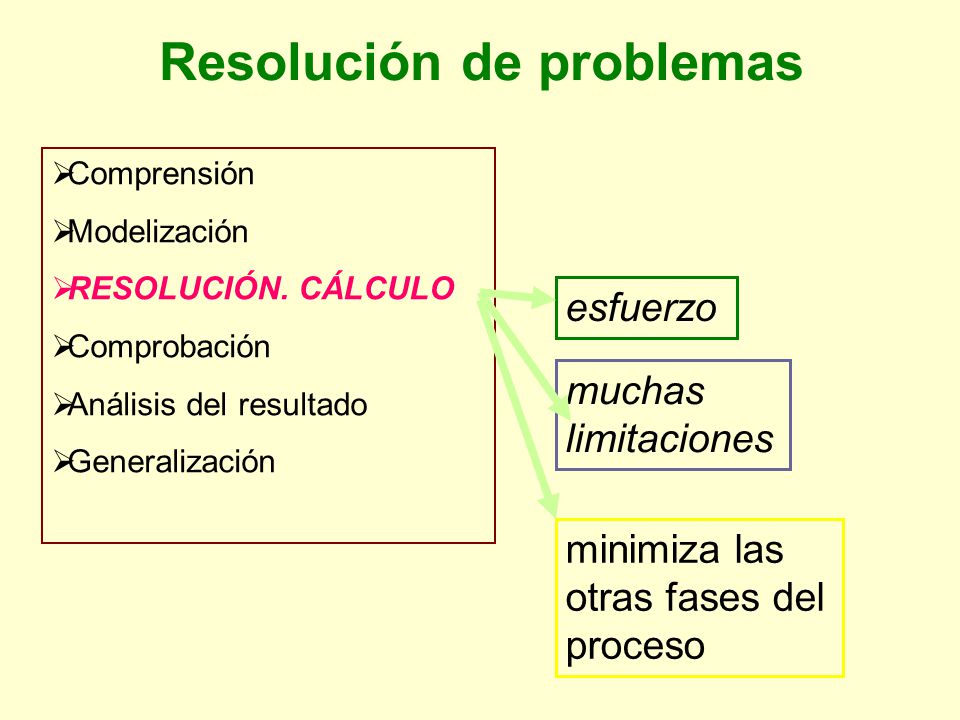 Resolución de problemas

➢Comprensión

➢Modelización

➢RESOLUCIÓN. CÁLCULO

➢Comprobación

➢Análisis del resultado

➢Generalización

esfuerzo

muchas limitaciones

minimiza las otras fases del proceso